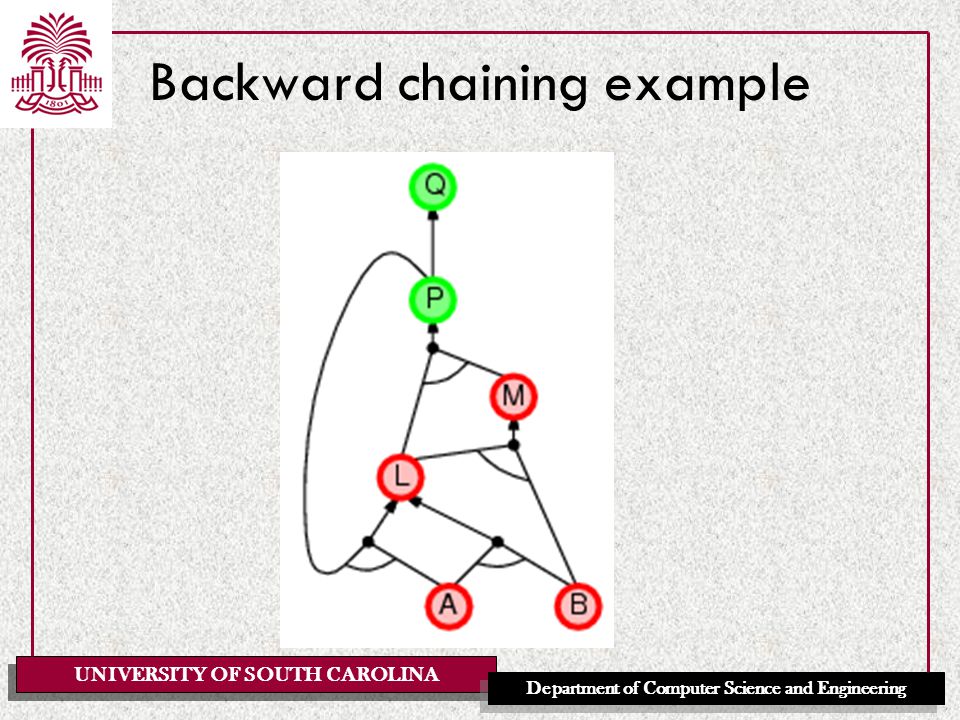 1801

Backward chaining example

Q
P
M
L
A
B

UNIVERSITY OF SOUTH CAROLINA

Department of Computer Science and Engineering